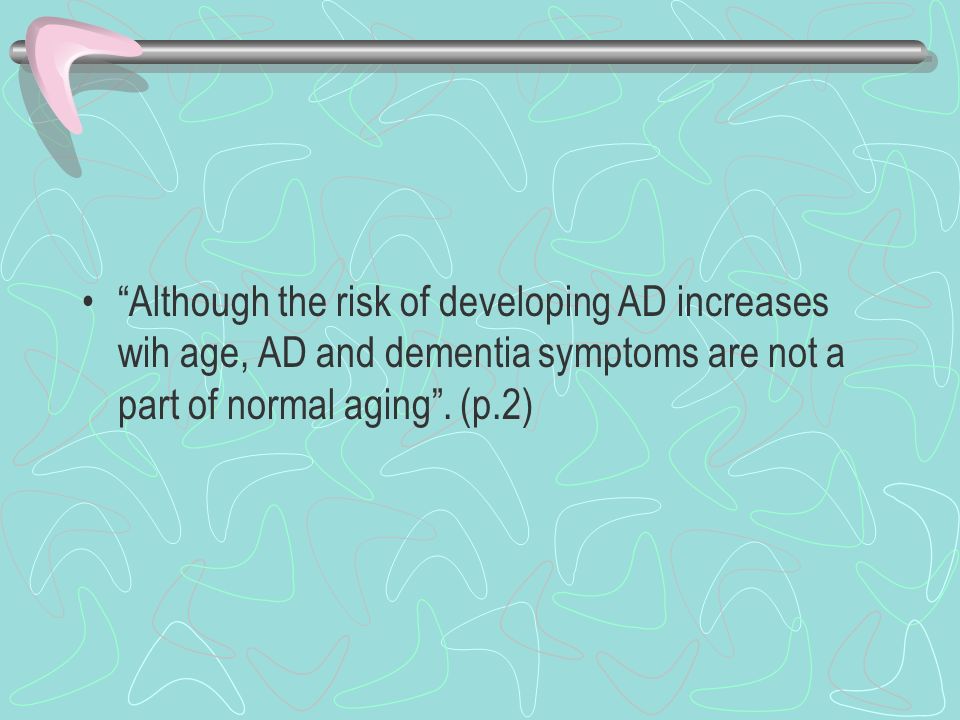 • “Although the risk of developing AD increases wih age, AD and dementia symptoms are not a part of normal aging”. (p.2)